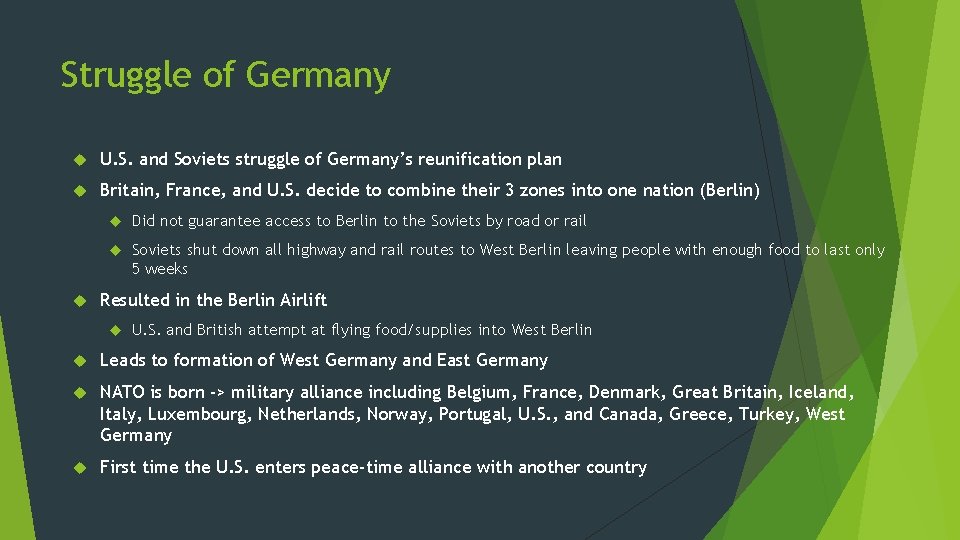 Struggle of Germany

U.S. and Soviets struggle of Germany's reunification plan

Britain, France, and U.S. decide to combine their 3 zones into one nation (Berlin)

Did not guarantee access to Berlin to the Soviets by road or rail

Soviets shut down all highway and rail routes to West Berlin leaving people with enough food to last only 5 weeks

Resulted in the Berlin Airlift

U.S. and British attempt at flying food/supplies into West Berlin

Leads to formation of West Germany and East Germany

NATO is born -> military alliance including Belgium, France, Denmark, Great Britain, Iceland, Italy, Luxembourg, Netherlands, Norway, Portugal, U.S., and Canada, Greece, Turkey, West Germany

First time the U.S. enters peace-time alliance with another country